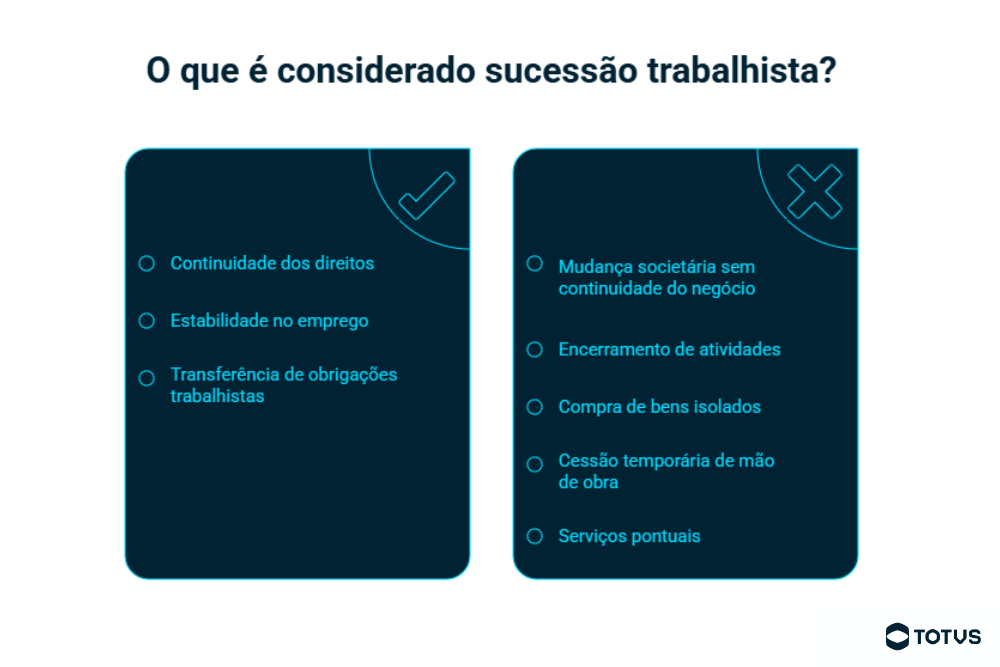 O que é considerado sucessão trabalhista?

Continuidade dos direitos

Estabilidade no emprego

Transferência de obrigações trabalhistas

Mudança societária sem continuidade do negócio

Encerramento de atividades

Compra de bens isolados

Cessão temporária de mão de obra

Serviços pontuais

TOTVS